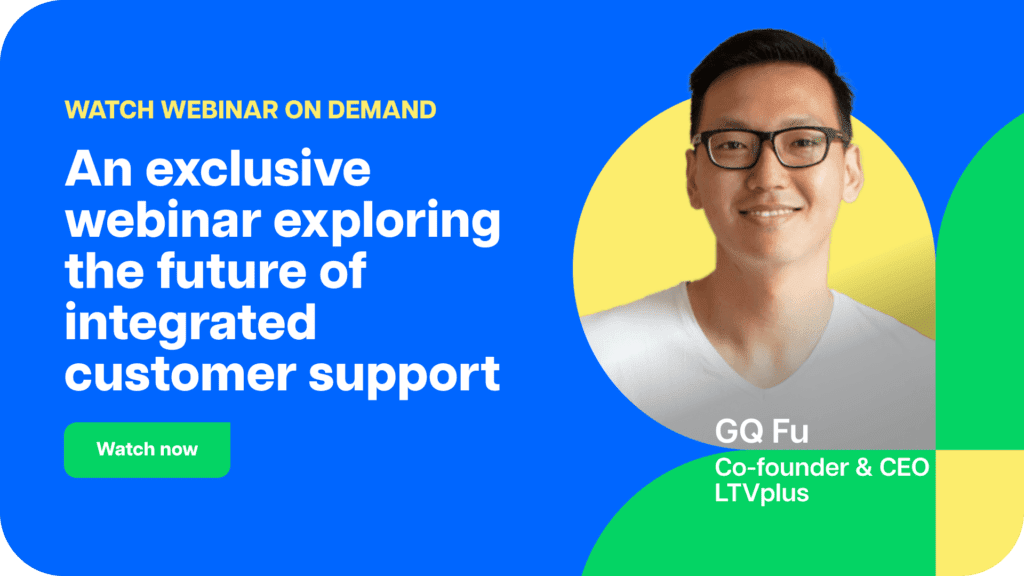 WATCH WEBINAR ON DEMAND

An exclusive webinar exploring the future of integrated customer support

Watch now

GQ Fu

Co-founder & CEO
LTVplus